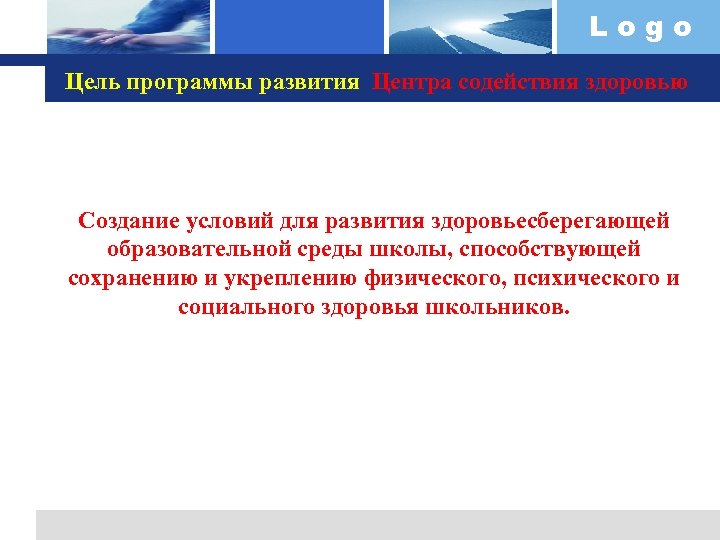 Logo

Цель программы развития Центра содействия здоровью

Создание условий для развития здоровьесберегающей образовательной среды школы, способствующей сохранению и укреплению физического, психического и социального здоровья школьников.